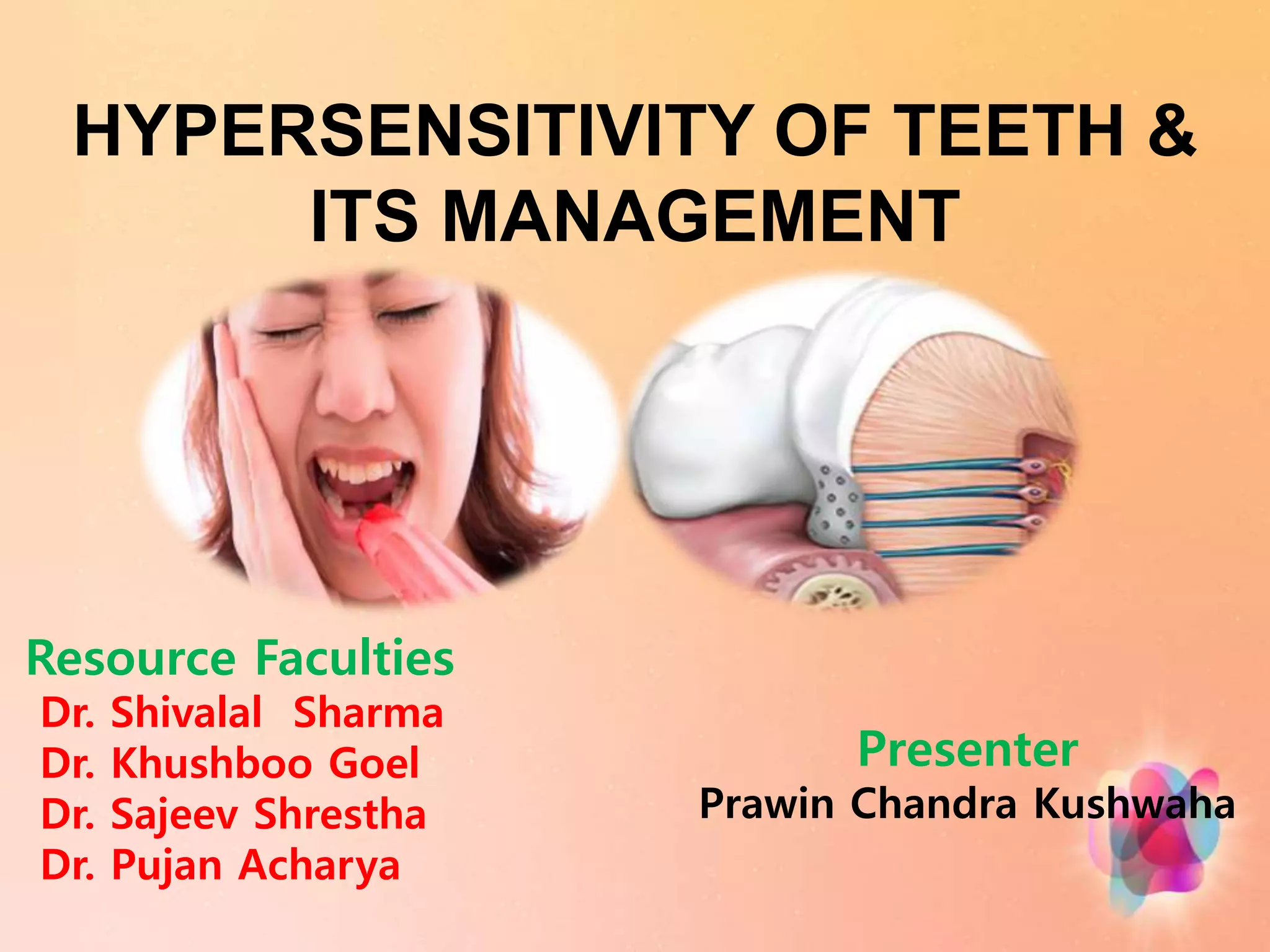 HYPERSENSITIVITY OF TEETH & ITS MANAGEMENT

Resource Faculties
Dr. Shivalal Sharma
Dr. Khushboo Goel
Dr. Sajeev Shrestha
Dr. Pujan Acharya

Presenter
Prawin Chandra Kushwaha